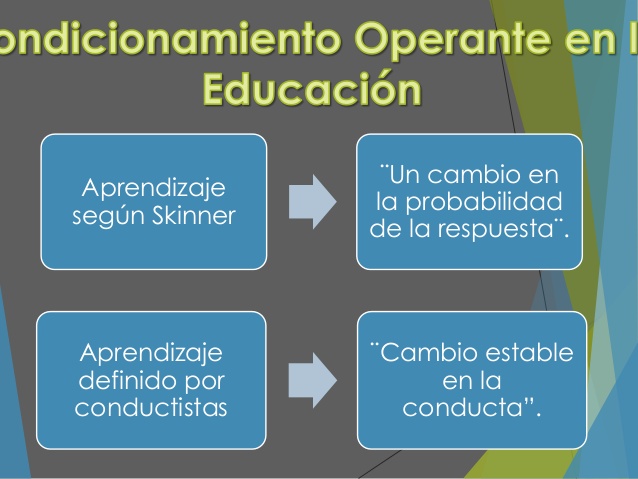 ondicionamiento Operante en l
Educación

Aprendizaje según Skinner

¨Un cambio en la probabilidad de la respuesta¨.

Aprendizaje definido por conductistas

¨Cambio estable en la conducta”.